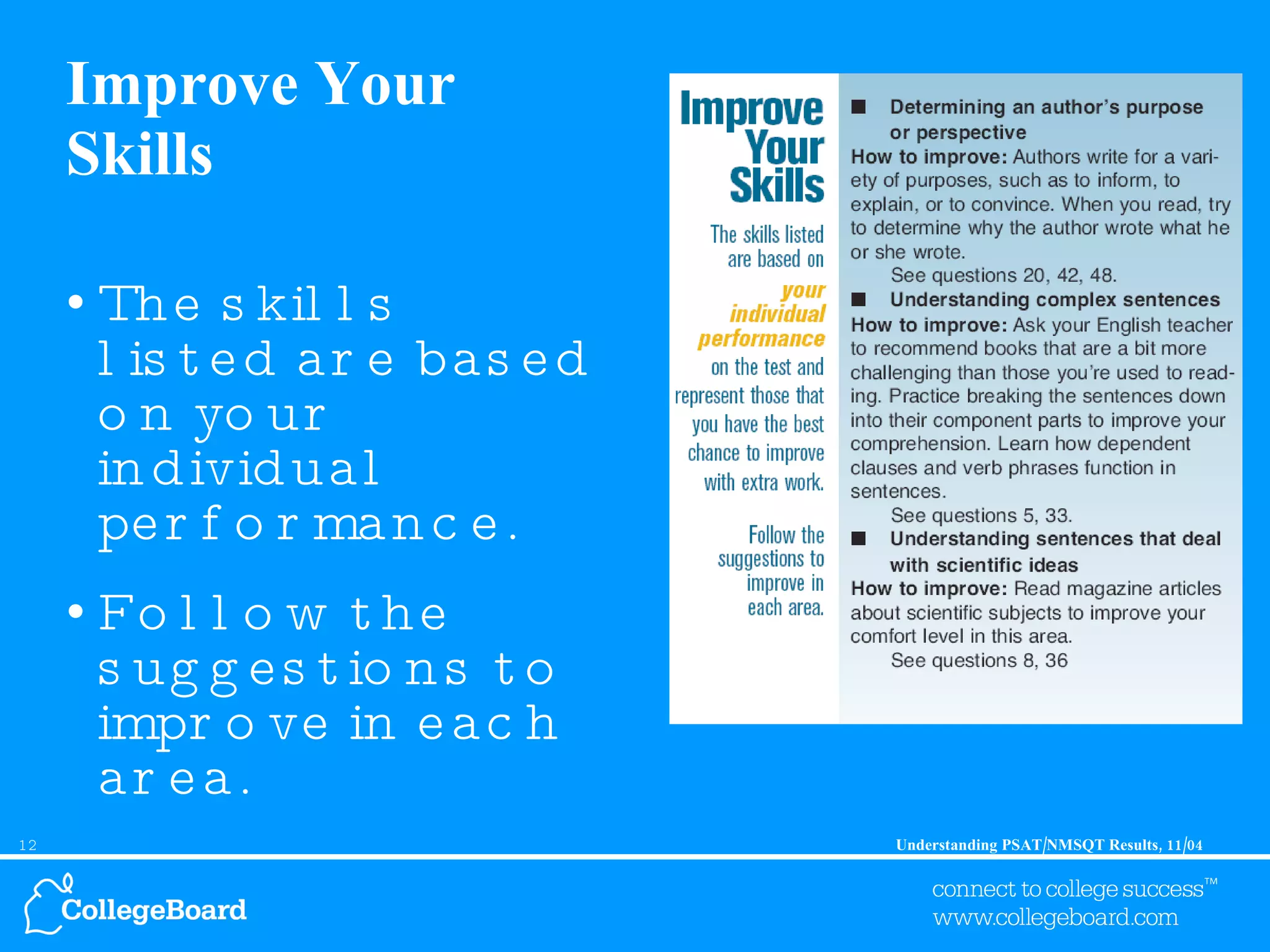 Improve Your Skills

• The skills listed are based on your individual performance.

• Follow the suggestions to improve in each area.

Improve Your Skills

The skills listed are based on your individual performance on the test and represent those that you have the best chance to improve with extra work.

Follow the suggestions to improve in each area.

■ Determining an author's purpose or perspective
How to improve: Authors write for a variety of purposes, such as to inform, to explain, or to convince. When you read, try to determine why the author wrote what he or she wrote.
See questions 20, 42, 48.

■ Understanding complex sentences
How to improve: Ask your English teacher to recommend books that are a bit more challenging than those you're used to reading. Practice breaking the sentences down into their component parts to improve your comprehension. Learn how dependent clauses and verb phrases function in sentences.
See questions 5, 33.

■ Understanding sentences that deal with scientific ideas
How to improve: Read magazine articles about scientific subjects to improve your comfort level in this area.
See questions 8, 36

12

Understanding PSAT/NMSQT Results, 11/04

CollegeBoard

connect to college success™
www.collegeboard.com